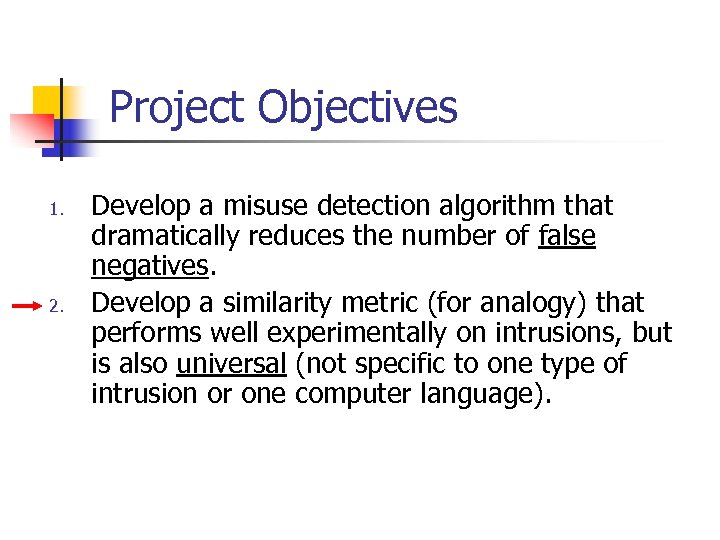 Project Objectives

1. Develop a misuse detection algorithm that dramatically reduces the number of false negatives.

2. Develop a similarity metric (for analogy) that performs well experimentally on intrusions, but is also universal (not specific to one type of intrusion or one computer language).